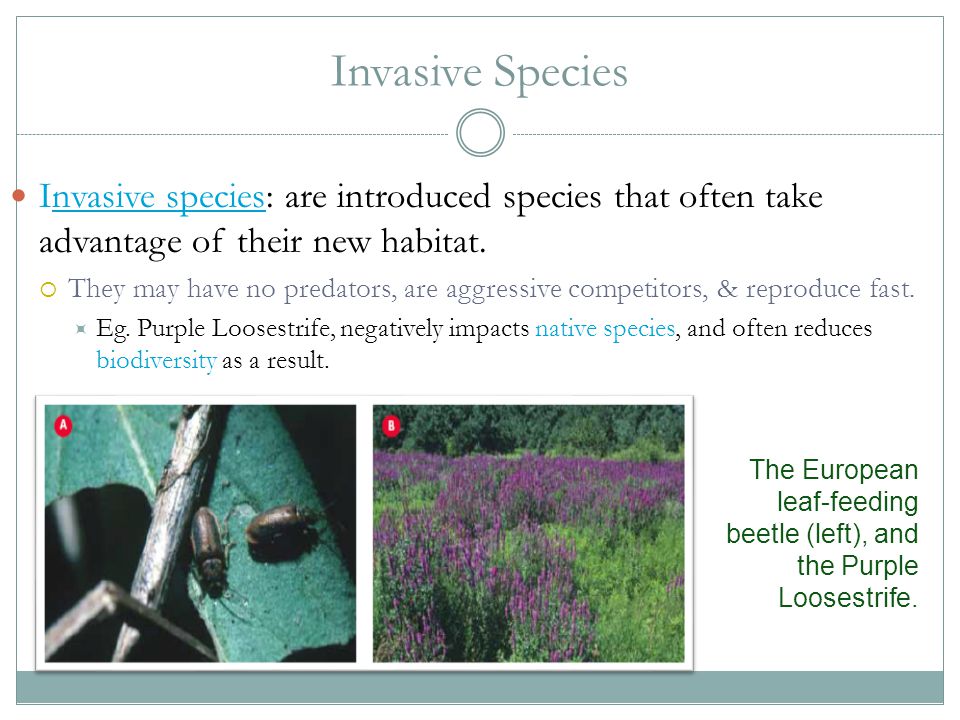 Invasive Species

Invasive species: are introduced species that often take advantage of their new habitat.

They may have no predators, are aggressive competitors, & reproduce fast.

Eg. Purple Loosestrife, negatively impacts native species, and often reduces biodiversity as a result.

A

B

The European leaf-feeding beetle (left), and the Purple Loosestrife.